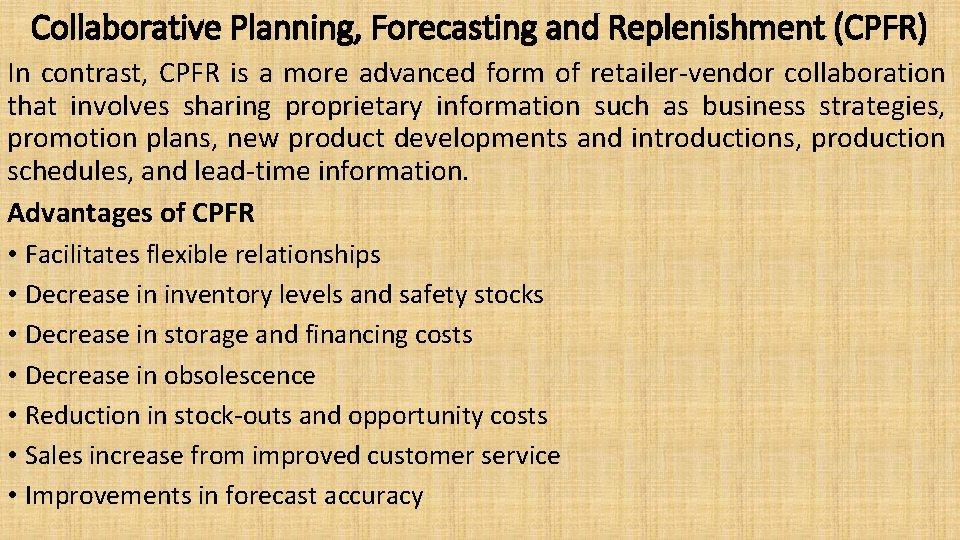 Collaborative Planning, Forecasting and Replenishment (CPFR)

In contrast, CPFR is a more advanced form of retailer-vendor collaboration that involves sharing proprietary information such as business strategies, promotion plans, new product developments and introductions, production schedules, and lead-time information.

Advantages of CPFR

• Facilitates flexible relationships
• Decrease in inventory levels and safety stocks
• Decrease in storage and financing costs
• Decrease in obsolescence
• Reduction in stock-outs and opportunity costs
• Sales increase from improved customer service
• Improvements in forecast accuracy